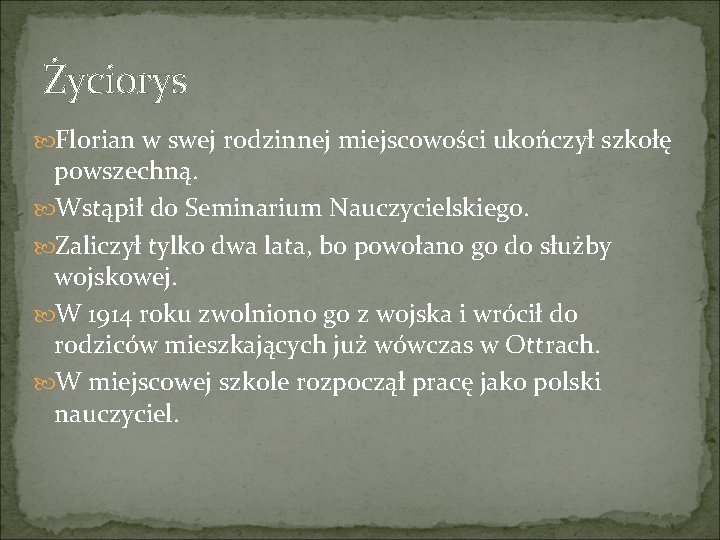 Życiorys

Florian w swej rodzinnej miejscowości ukończył szkołę powszechną.

Wstąpił do Seminarium Nauczycielskiego.

Zaliczył tylko dwa lata, bo powołano go do służby wojskowej.

W 1914 roku zwolniono go z wojska i wrócił do rodziców mieszkających już wówczas w Ottrach.

W miejscowej szkole rozpoczął pracę jako polski nauczyciel.